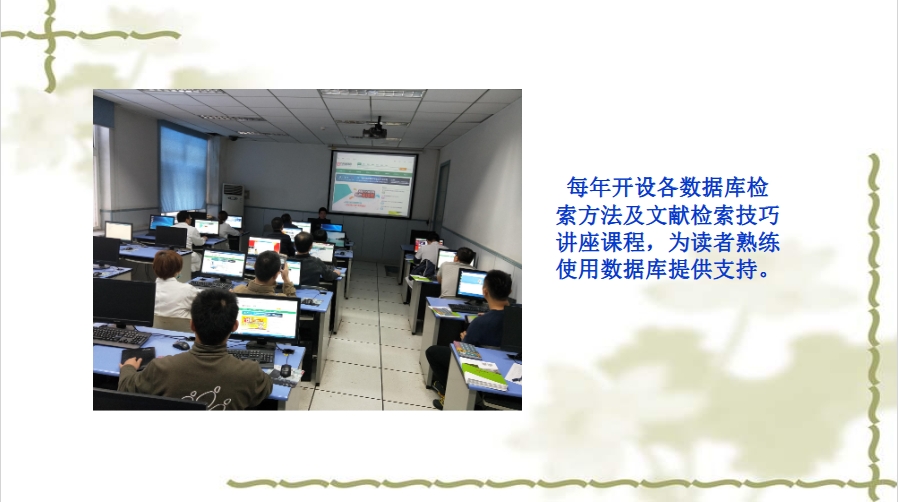 每年开设各数据库检索方法及文献检索技巧讲座课程，为读者熟练使用数据库提供支持。